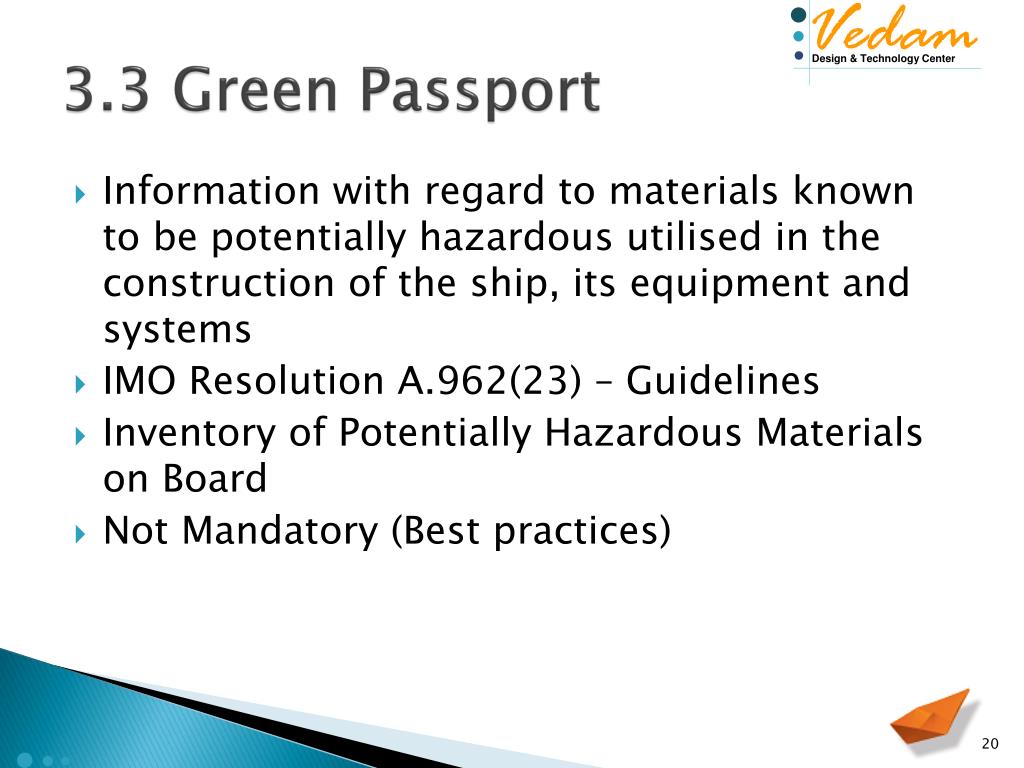 Vedam
Design & Technology Center

3.3 Green Passport

Information with regard to materials known to be potentially hazardous utilised in the construction of the ship, its equipment and systems

IMO Resolution A.962(23) – Guidelines

Inventory of Potentially Hazardous Materials on Board

Not Mandatory (Best practices)

20